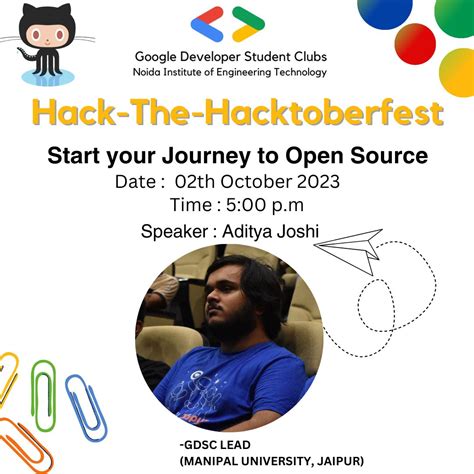 Google Developer Student Clubs
Noida Institute of Engineering Technology

Hack-The-Hacktoberfest

Start your Journey to Open Source
Date : 02th October 2023
Time : 5:00 p.m
Speaker : Aditya Joshi

-GDSC LEAD
(MANIPAL UNIVERSITY, JAIPUR)